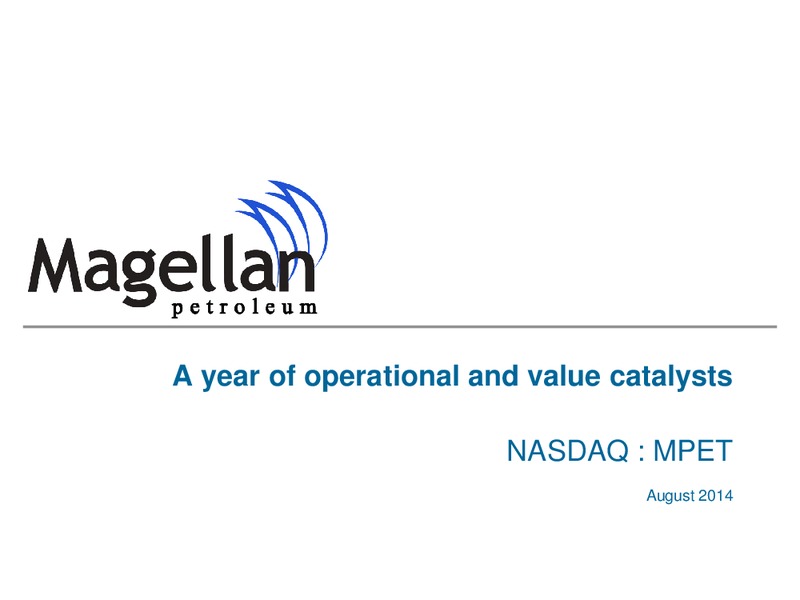 Magellan
petroleum

A year of operational and value catalysts

NASDAQ : MPET

August 2014